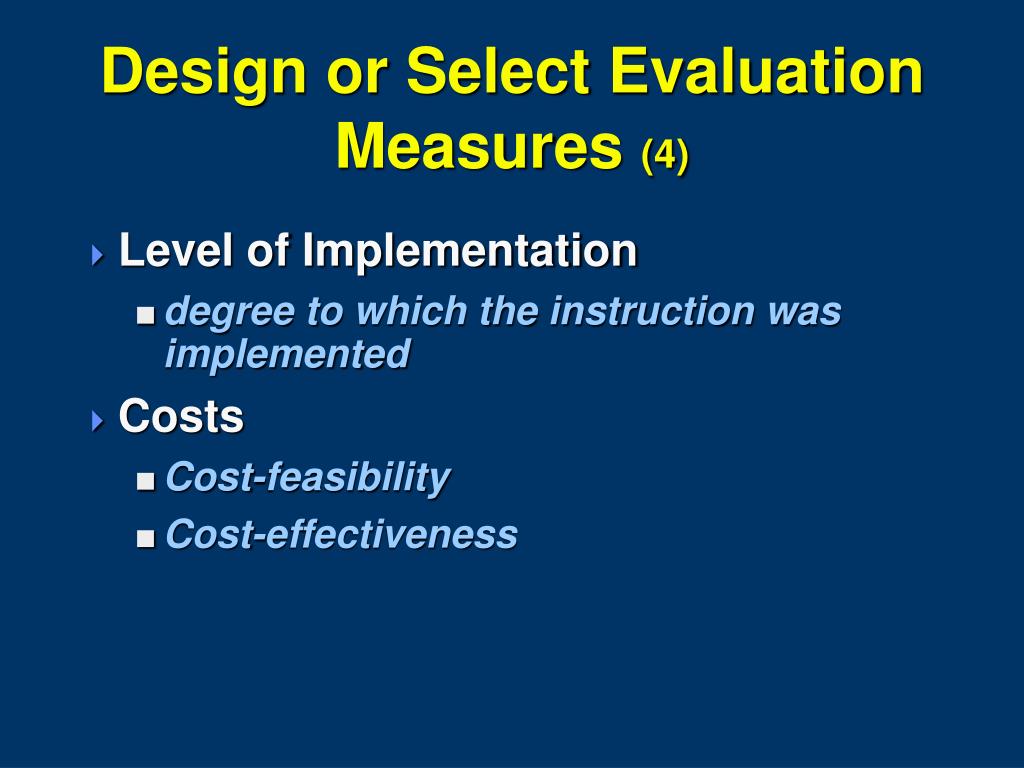 Design or Select Evaluation Measures (4)

Level of Implementation
degree to which the instruction was implemented

Costs
Cost-feasibility
Cost-effectiveness